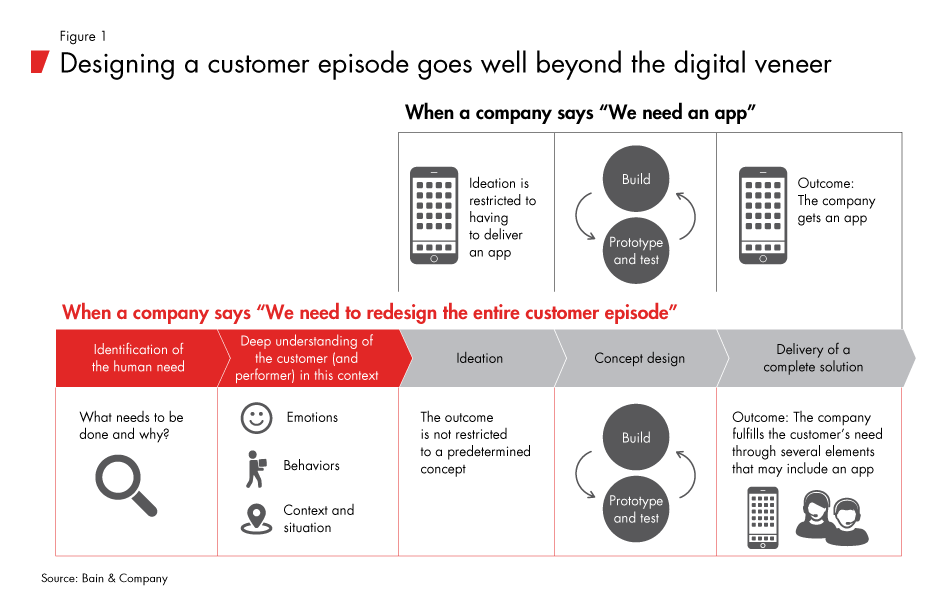 Figure 1

Designing a customer episode goes well beyond the digital veneer

When a company says "We need an app"

Ideation is restricted to having to deliver an app

Build

Prototype and test

Outcome: The company gets an app

When a company says "We need to redesign the entire customer episode"

Identification of the human need

Deep understanding of the customer (and performer) in this context

Ideation

Concept design

Delivery of a complete solution

What needs to be done and why?

Emotions

Behaviors

Context and situation

The outcome is not restricted to a predetermined concept

Build

Prototype and test

Outcome: The company fulfills the customer's need through several elements that may include an app

Source: Bain & Company